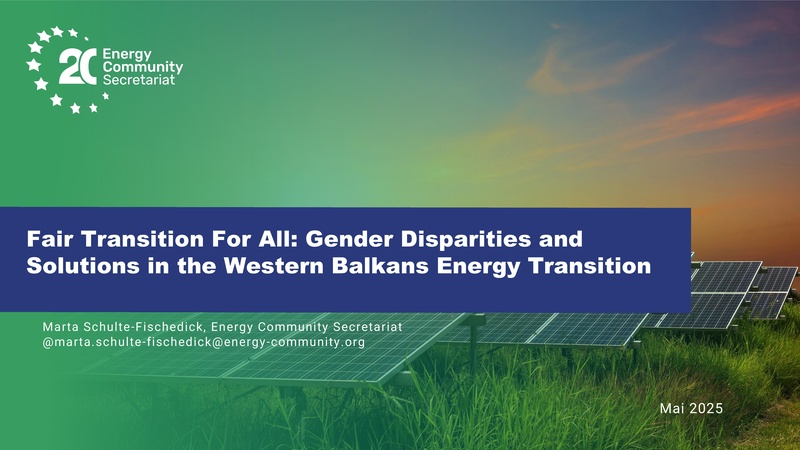 20 Energy Community Secretariat

Fair Transition For All: Gender Disparities and Solutions in the Western Balkans Energy Transition

Marta Schulte-Fischedick, Energy Community Secretariat
@marta.schulte-fischedick@energy-community.org

Mai 2025